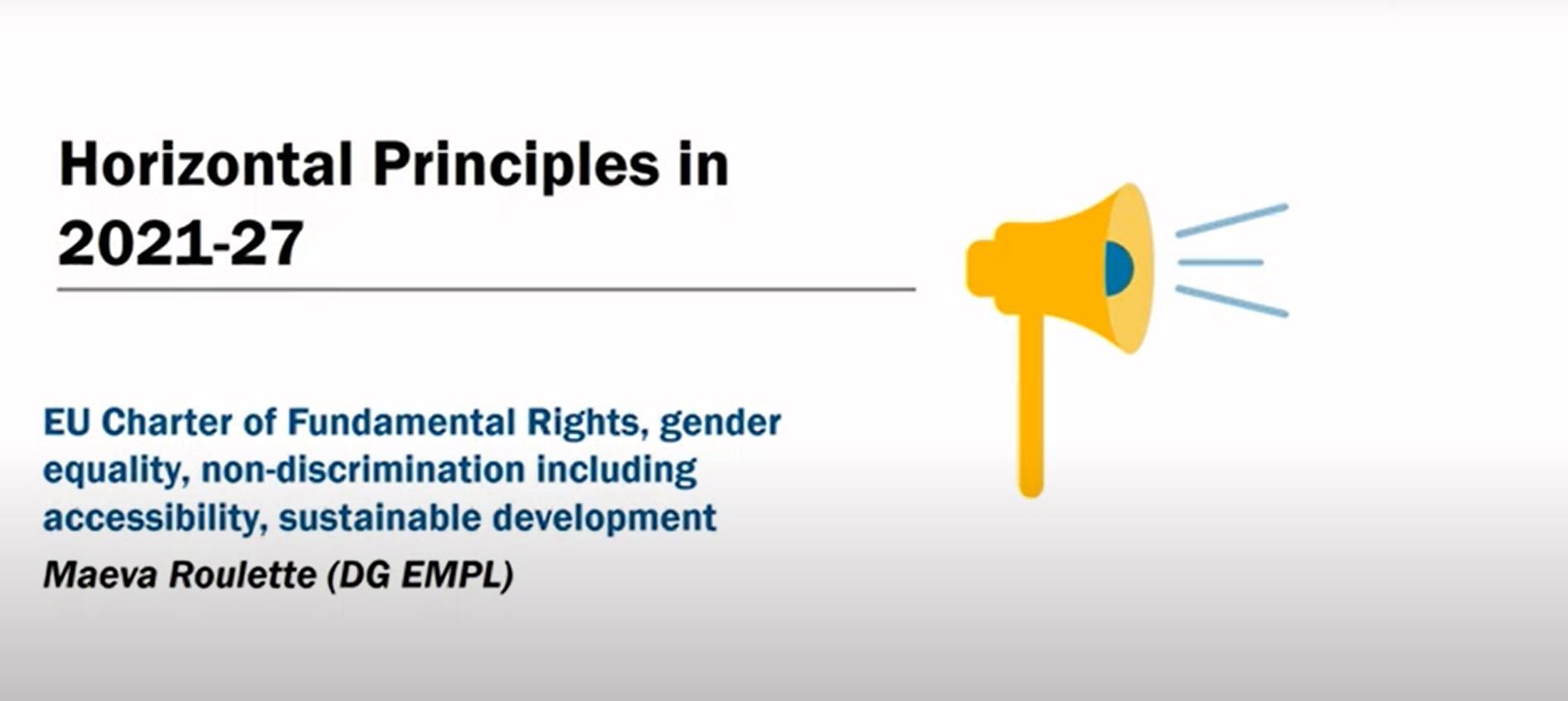 Horizontal Principles in 2021-27

EU Charter of Fundamental Rights, gender equality, non-discrimination including accessibility, sustainable development

Maeva Roulette (DG EMPL)